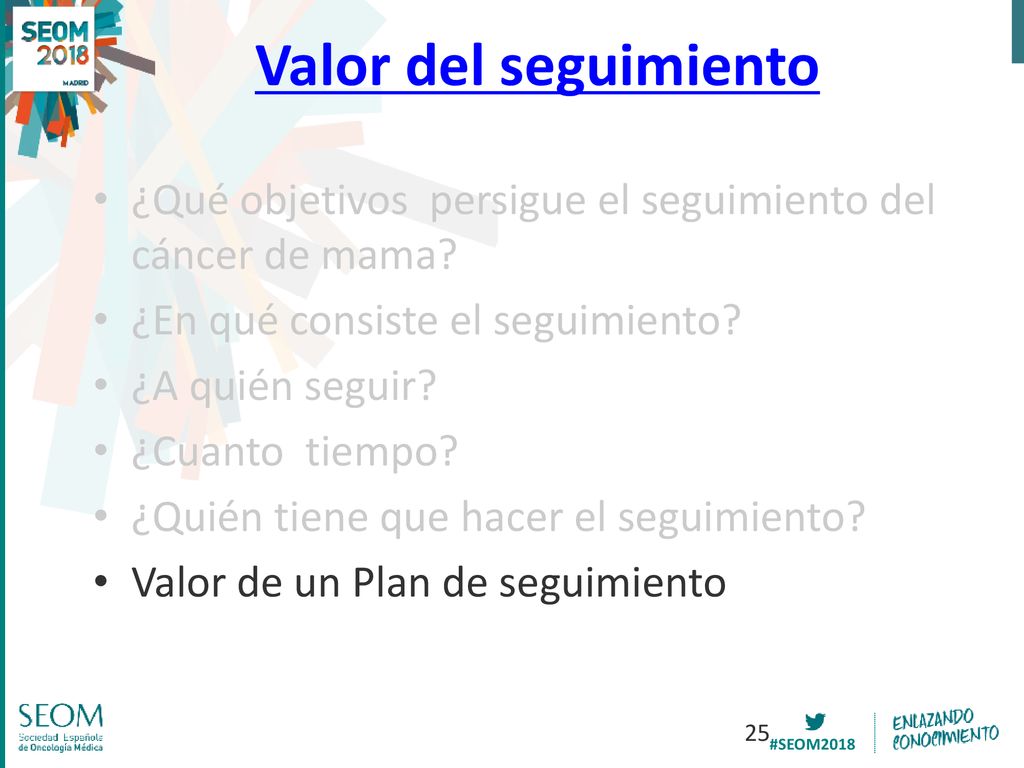 SEOM 2018 MADRID

Valor del seguimiento

• ¿Qué objetivos persigue el seguimiento del cáncer de mama?
• ¿En qué consiste el seguimiento?
• ¿A quién seguir?
• ¿Cuanto tiempo?
• ¿Quién tiene que hacer el seguimiento?
• Valor de un Plan de seguimiento

SEOM Sociedad Española de Oncología Médica

25

#SEOM2018

ENLAZANDO CONOCIMIENTO